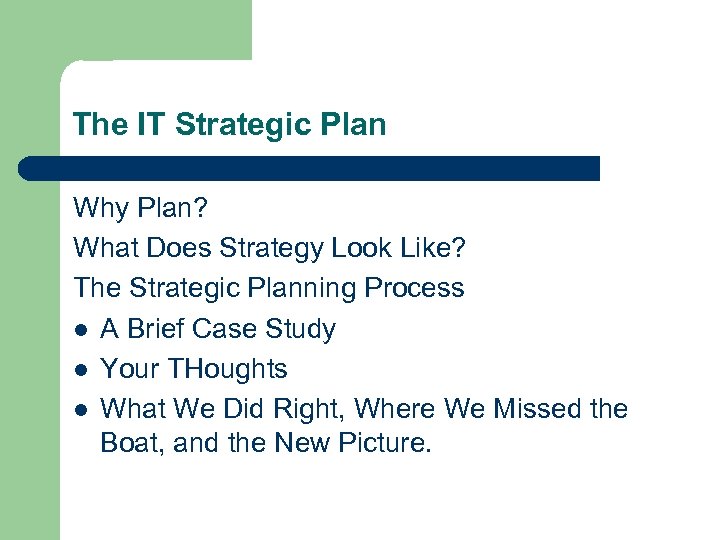 The IT Strategic Plan

Why Plan?
What Does Strategy Look Like?
The Strategic Planning Process

- A Brief Case Study
- Your THoughts
- What We Did Right, Where We Missed the Boat, and the New Picture.